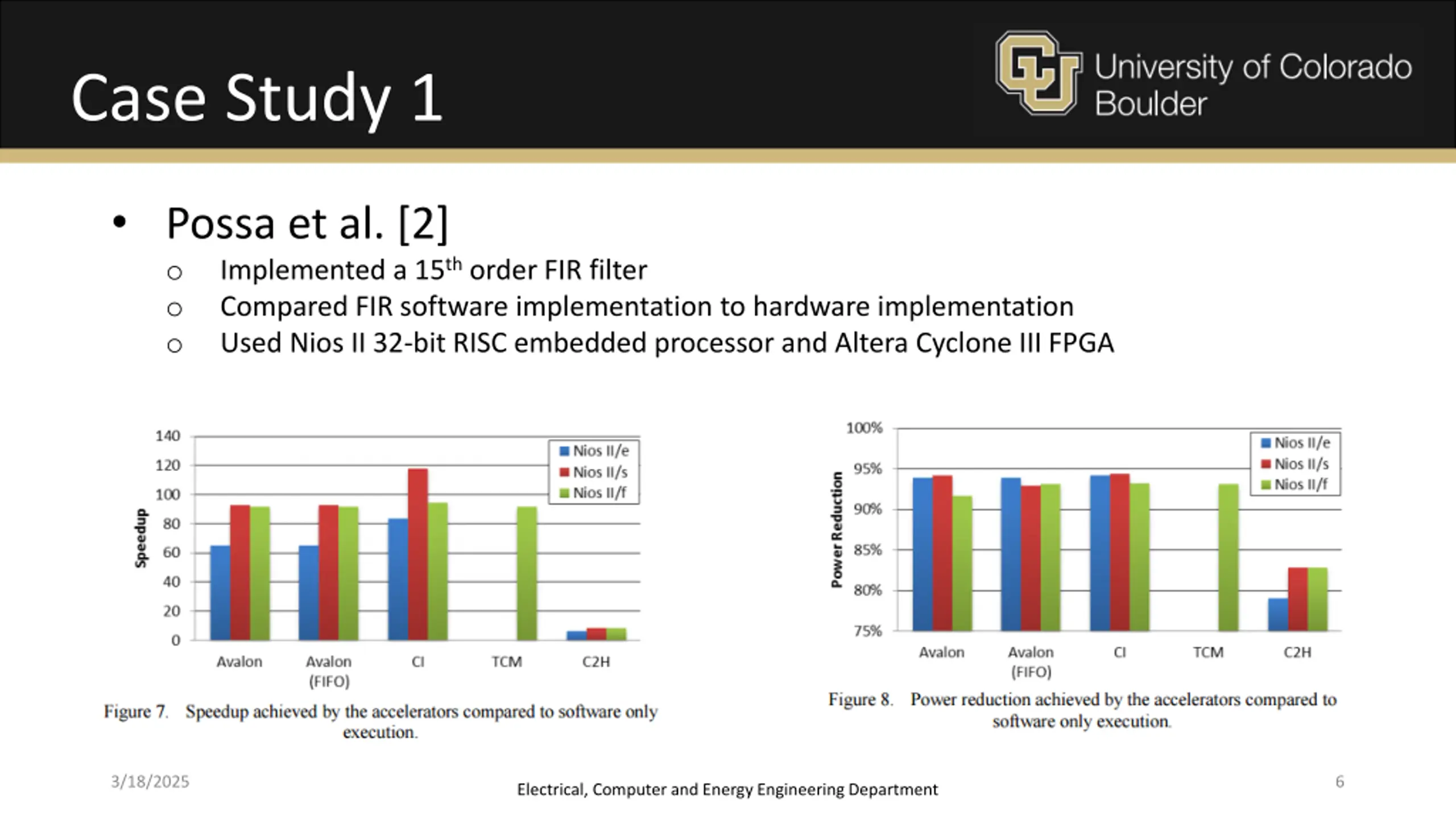 Case Study 1

University of Colorado Boulder

• Possa et al. [2]
○ Implemented a 15$^{th}$ order FIR filter
○ Compared FIR software implementation to hardware implementation
○ Used Nios II 32-bit RISC embedded processor and Altera Cyclone III FPGA

140
120
100
80
60
40
20
0
Speedup
Nios II/e
Nios II/s
Nios II/f
Avalon
Avalon (FIFO)
CI
TCM
C2H

Figure 7. Speedup achieved by the accelerators compared to software only execution.

100%
95%
90%
85%
80%
75%
Power Reduction
Nios II/e
Nios II/s
Nios II/f
Avalon
Avalon (FIFO)
CI
TCM
C2H

Figure 8. Power reduction achieved by the accelerators compared to software only execution.

3/18/2025
Electrical, Computer and Energy Engineering Department
6